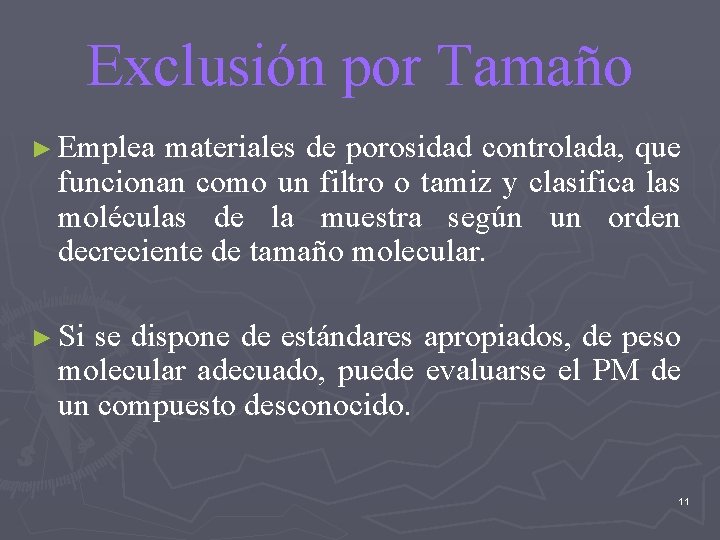 Exclusión por Tamaño

► Emplea materiales de porosidad controlada, que funcionan como un filtro o tamiz y clasifica las moléculas de la muestra según un orden decreciente de tamaño molecular.

► Si se dispone de estándares apropiados, de peso molecular adecuado, puede evaluarse el PM de un compuesto desconocido.

11